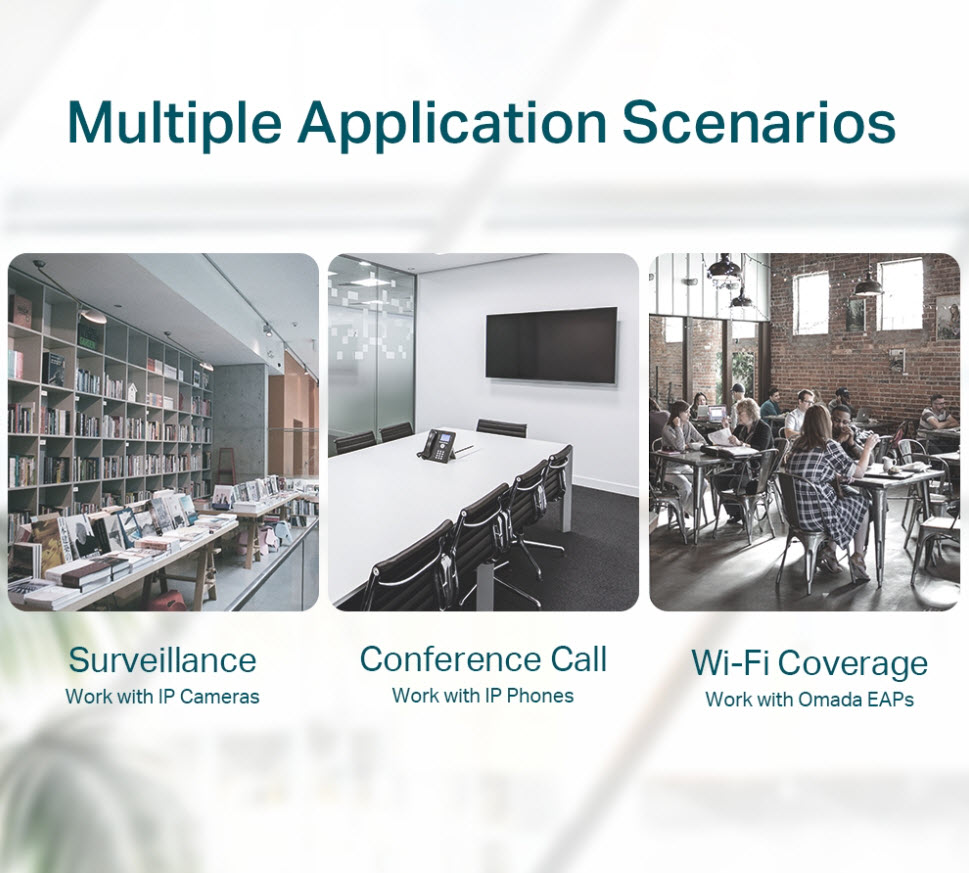 Multiple Application Scenarios

Surveillance
Work with IP Cameras

Conference Call
Work with IP Phones

Wi-Fi Coverage
Work with Omada EAPs